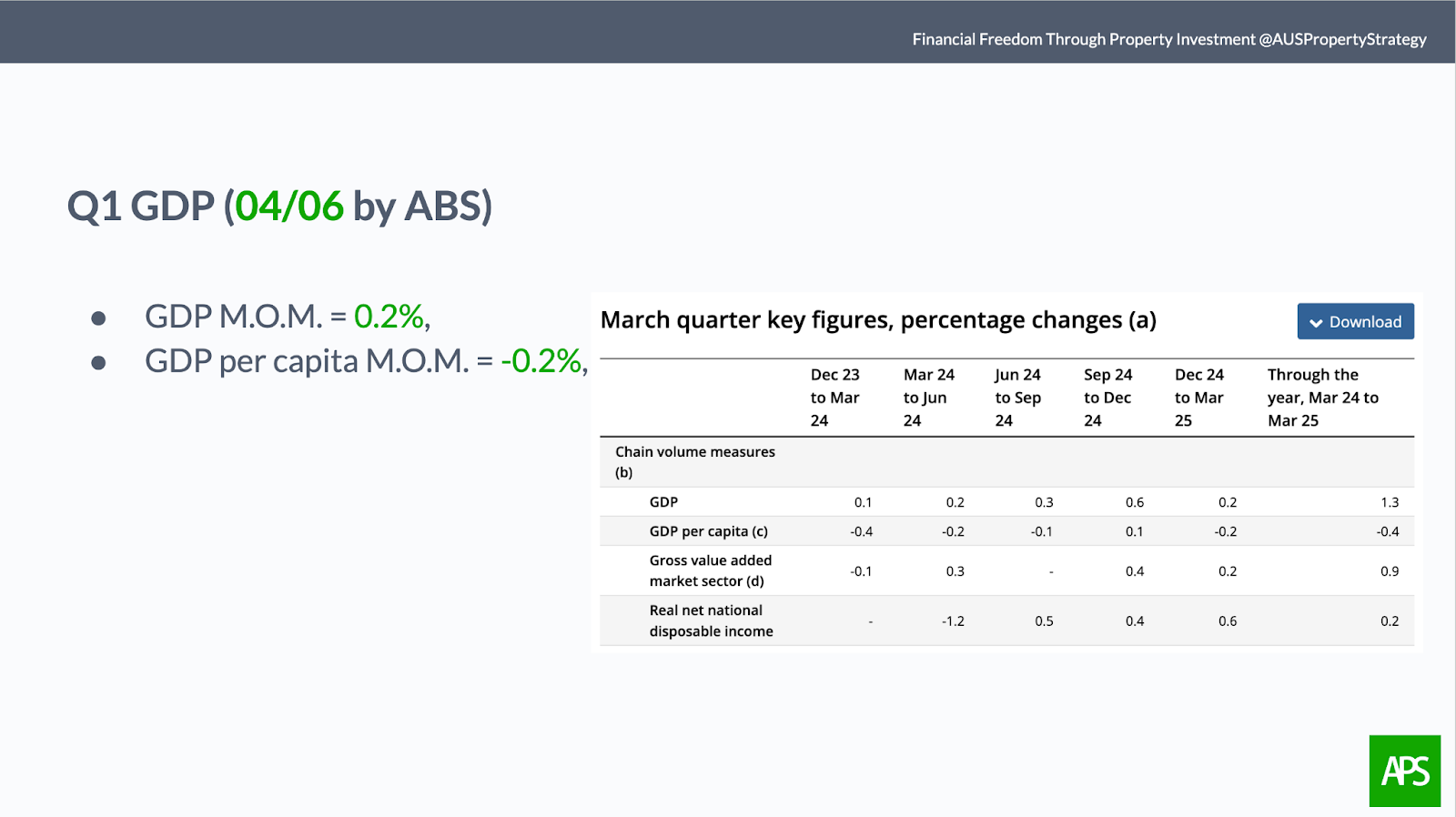 Financial Freedom Through Property Investment @AUSPropertyStrategy

Q1 GDP (04/06 by ABS)

- GDP M.O.M. = 0.2%,
- GDP per capita M.O.M. = -0.2%,

March quarter key figures, percentage changes (a)

Download

| | Dec 23 to Mar 24 | Mar 24 to Jun 24 | Jun 24 to Sep 24 | Sep 24 to Dec 24 | Dec 24 to Mar 25 | Through the year, Mar 24 to Mar 25 |
|---|---|---|---|---|---|---|
| Chain volume measures (b) | | | | | | |
| GDP | 0.1 | 0.2 | 0.3 | 0.6 | 0.2 | 1.3 |
| GDP per capita (c) | -0.4 | -0.2 | -0.1 | 0.1 | -0.2 | -0.4 |
| Gross value added market sector (d) | -0.1 | 0.3 | - | 0.4 | 0.2 | 0.9 |
| Real net national disposable income | - | -1.2 | 0.5 | 0.4 | 0.6 | 0.2 |

APS